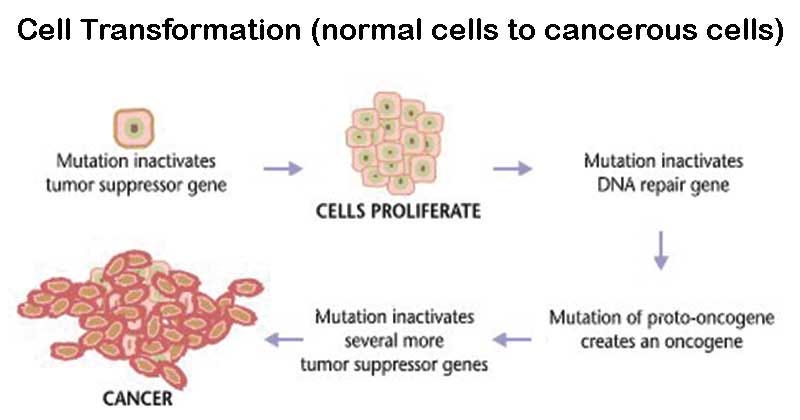 Cell Transformation (normal cells to cancerous cells)

Mutation inactivates tumor suppressor gene

CELLS PROLIFERATE

Mutation inactivates DNA repair gene

Mutation of proto-oncogene creates an oncogene

Mutation inactivates several more tumor suppressor genes

CANCER